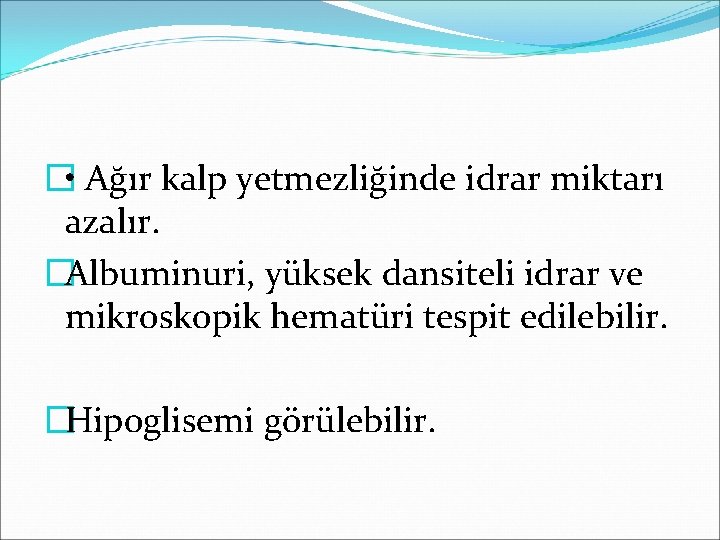 • Ağır kalp yetmezliğinde idrar miktarı azalır.

Albuminuri, yüksek dansiteli idrar ve mikroskopik hematüri tespit edilebilir.

Hipoglisemi görülebilir.